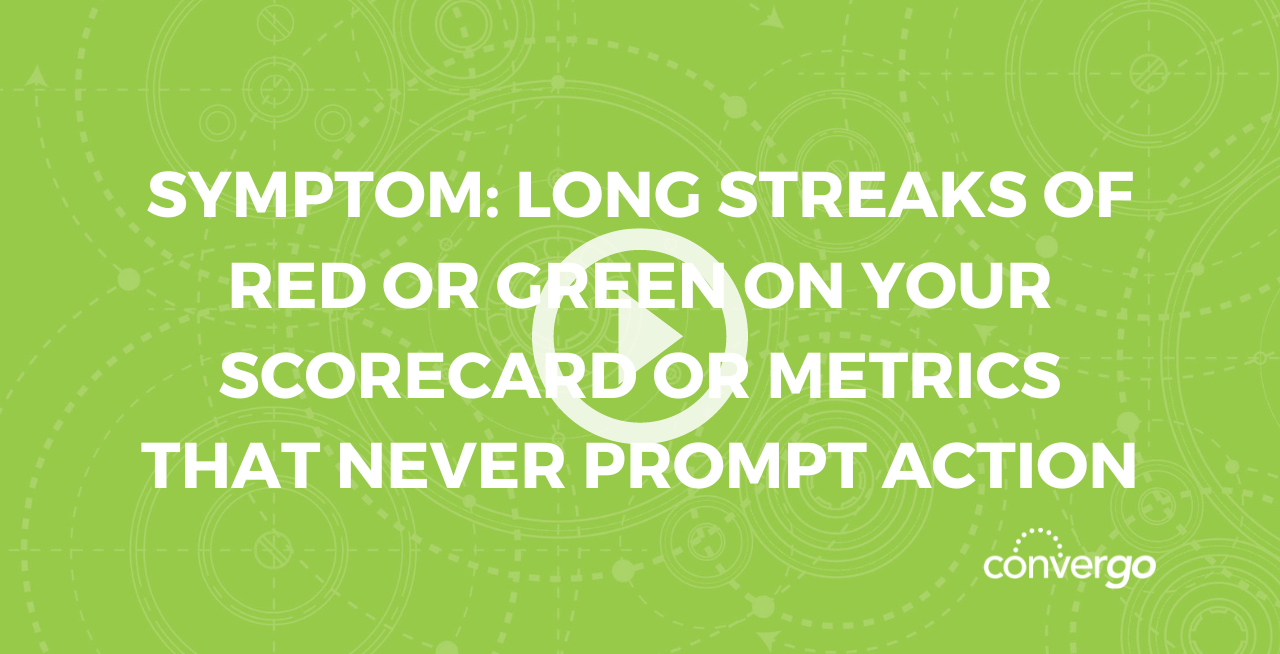 SYMPTOM: LONG STREAKS OF RED OR GREEN ON YOUR SCORECARD OR METRICS THAT NEVER PROMPT ACTION

convergo